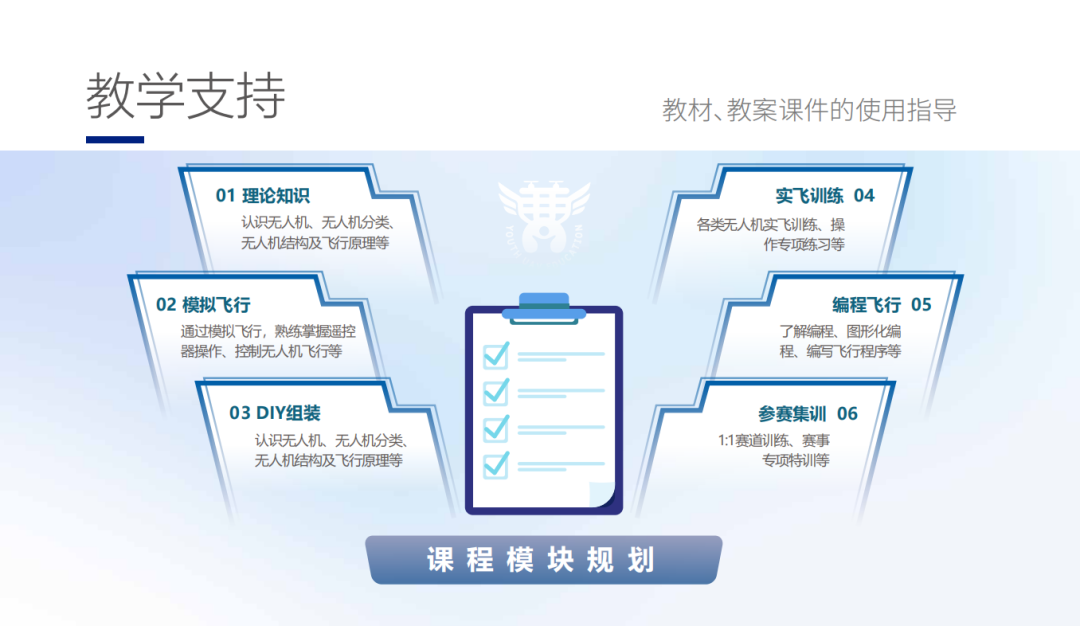 教学支持

教材、教案课件的使用指导

01 理论知识
认识无人机、无人机分类、无人机结构及飞行原理等

02 模拟飞行
通过模拟飞行，熟练掌握遥控器操作、控制无人机飞行等

03 DIY组装
认识无人机、无人机分类、无人机结构及飞行原理等

实飞训练 04
各类无人机实飞训练、操作专项练习等

编程飞行 05
了解编程、图形化编程、编写飞行程序等

参赛集训 06
1:1赛道训练、赛事专项特训等

课程模块规划